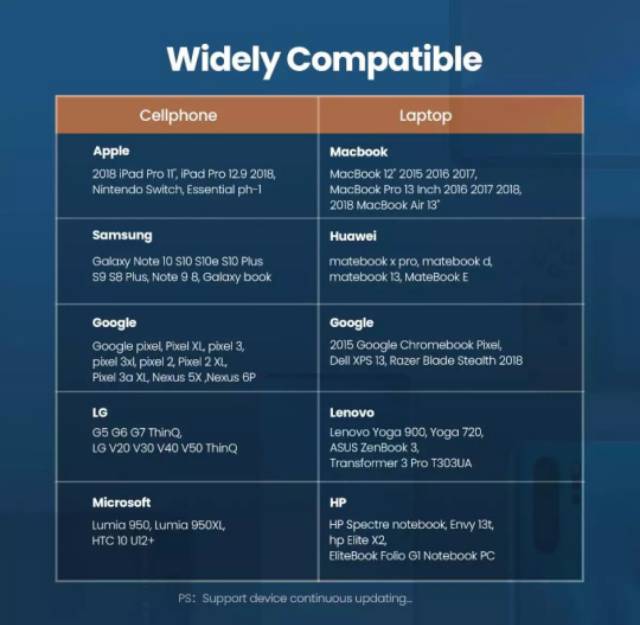 Widely Compatible

| Cellphone | Laptop |
|---|---|
| **Apple** 2018 iPad Pro 11", iPad Pro 12.9 2018, Nintendo Switch, Essential ph-1 | **Macbook** MacBook 12" 2015 2016 2017, MacBook Pro 13 Inch 2016 2017 2018, 2018 MacBook Air 13" |
| **Samsung** Galaxy Note 10 S10 S10e S10 Plus S9 S8 Plus, Note 9 8, Galaxy book | **Huawei** matebook x pro, matebook d, matebook 13, MateBook E |
| **Google** Google pixel, Pixel XL, pixel 3, pixel 3xl, pixel 2, Pixel 2 XL, Pixel 3a XL, Nexus 5X ,Nexus 6P | **Google** 2015 Google Chromebook Pixel, Dell XPS 13, Razer Blade Stealth 2018 |
| **LG** G5 G6 G7 ThinQ, LG V20 V30 V40 V50 ThinQ | **Lenovo** Lenovo Yoga 900, Yoga 720, ASUS ZenBook 3, Transformer 3 Pro T303UA |
| **Microsoft** Lumia 950, Lumia 950XL, HTC 10 U12+ | **HP** HP Spectre notebook, Envy 13t, hp Elite X2, EliteBook Folio G1 Notebook PC |

PS: Support device continuous updating...